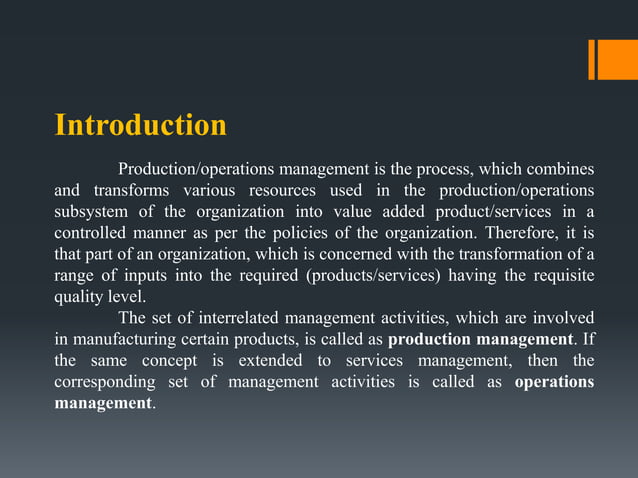 Introduction

Production/operations management is the process, which combines and transforms various resources used in the production/operations subsystem of the organization into value added product/services in a controlled manner as per the policies of the organization. Therefore, it is that part of an organization, which is concerned with the transformation of a range of inputs into the required (products/services) having the requisite quality level.

The set of interrelated management activities, which are involved in manufacturing certain products, is called as production management. If the same concept is extended to services management, then the corresponding set of management activities is called as operations management.